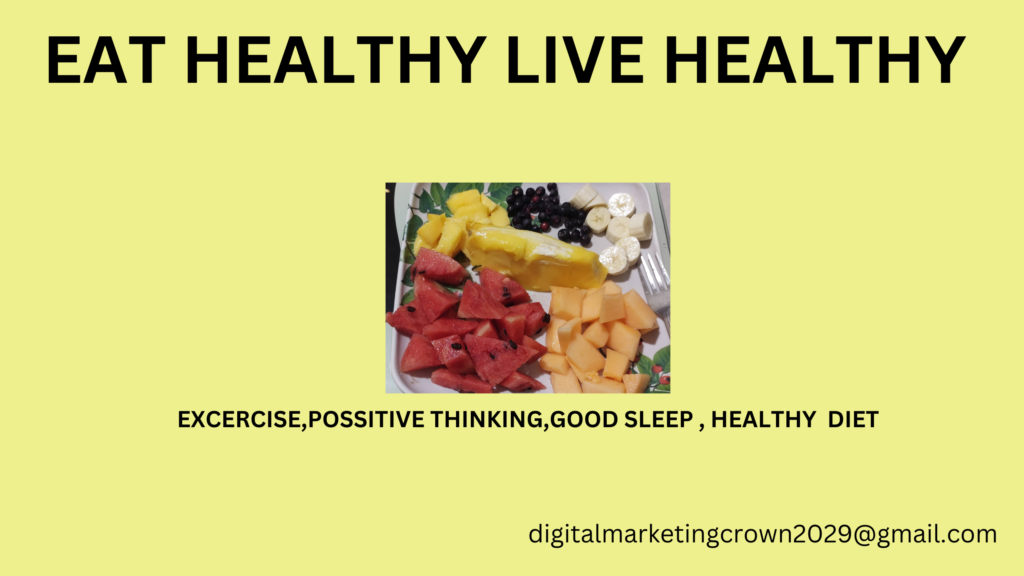 EAT HEALTHY LIVE HEALTHY

EXCERCISE,POSSITIVE THINKING,GOOD SLEEP , HEALTHY DIET

digitalmarketingcrown2029@gmail.com